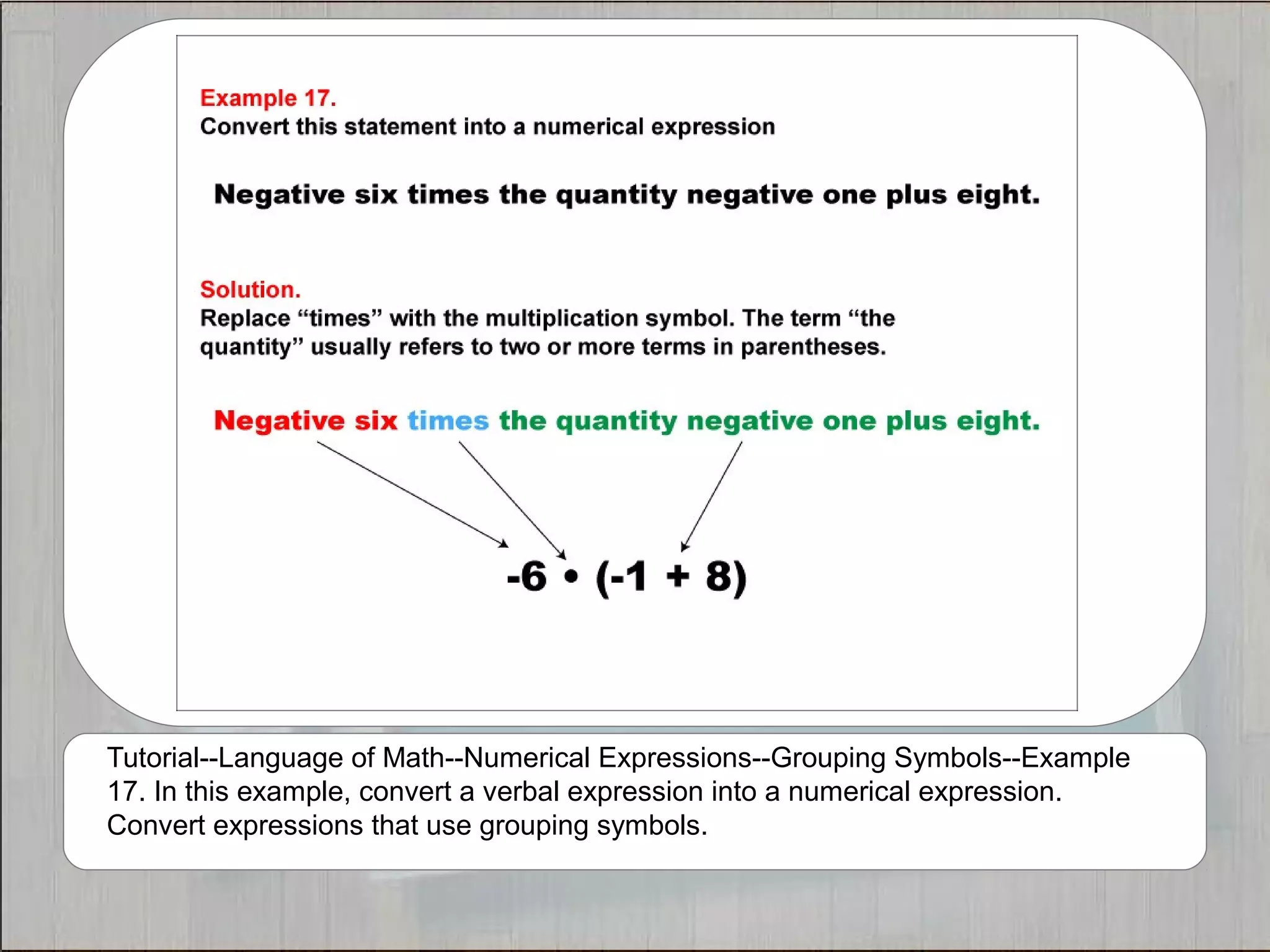 Example 17.
Convert this statement into a numerical expression

Negative six times the quantity negative one plus eight.

Solution.
Replace “times” with the multiplication symbol. The term “the quantity” usually refers to two or more terms in parentheses.

Negative six times the quantity negative one plus eight.

$-6 \cdot (-1 + 8)$

Tutorial--Language of Math--Numerical Expressions--Grouping Symbols--Example 17. In this example, convert a verbal expression into a numerical expression. Convert expressions that use grouping symbols.